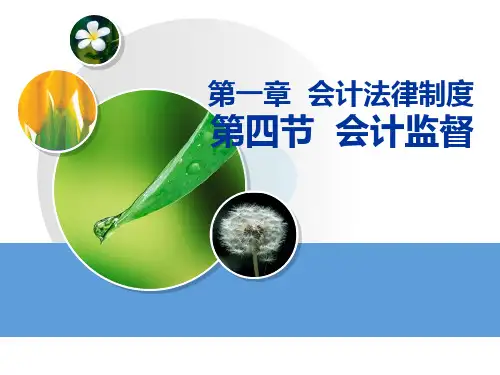 第一章 会计法律制度
第四节 会计监督